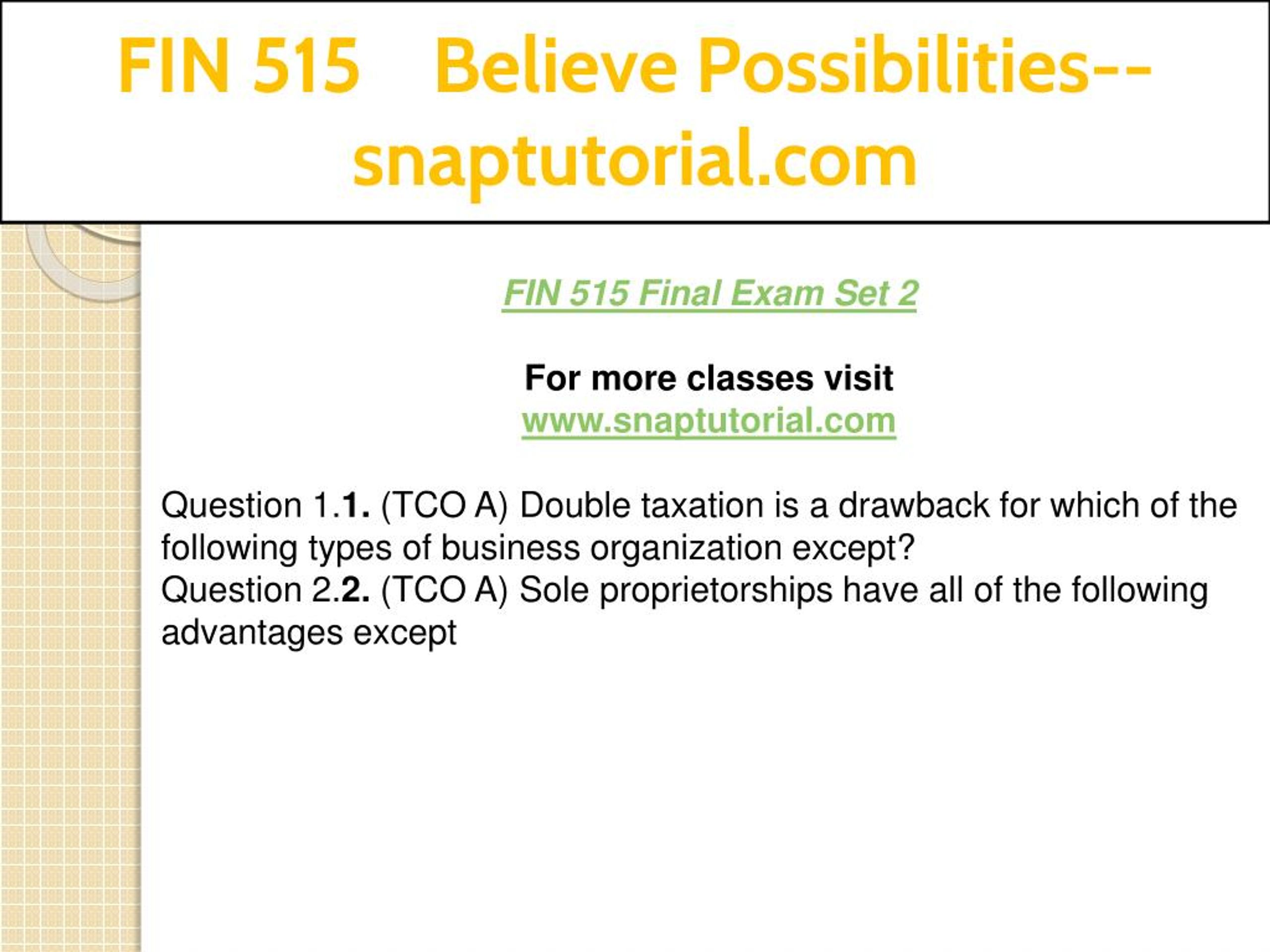 FIN 515 Believe Possibilities--snaptutorial.com

FIN 515 Final Exam Set 2

For more classes visit
www.snaptutorial.com

Question 1.1. (TCO A) Double taxation is a drawback for which of the following types of business organization except?
Question 2.2. (TCO A) Sole proprietorships have all of the following advantages except